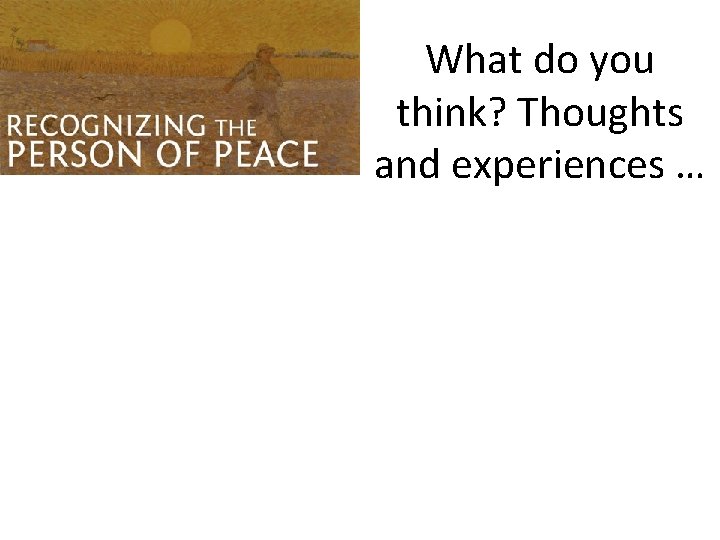 RECOGNIZING THE PERSON OF PEACE

What do you think? Thoughts and experiences …